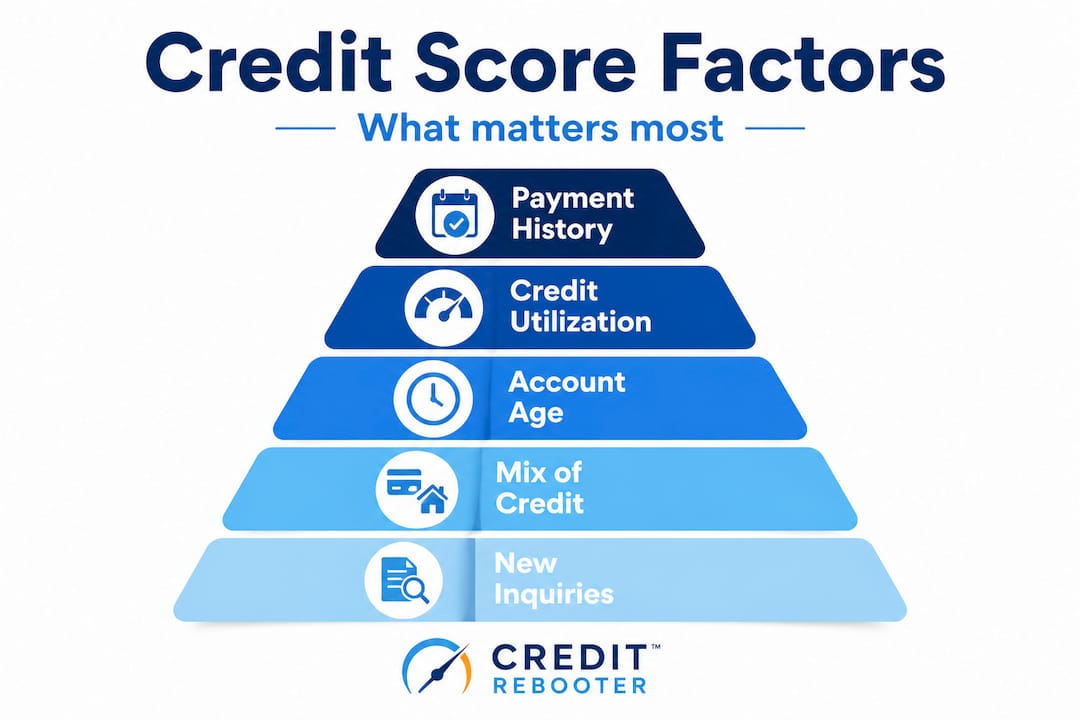 Credit Score Factors

What matters most

Payment History

Credit Utilization

Account Age

Mix of Credit

New Inquiries

CREDIT™
REBOOTER